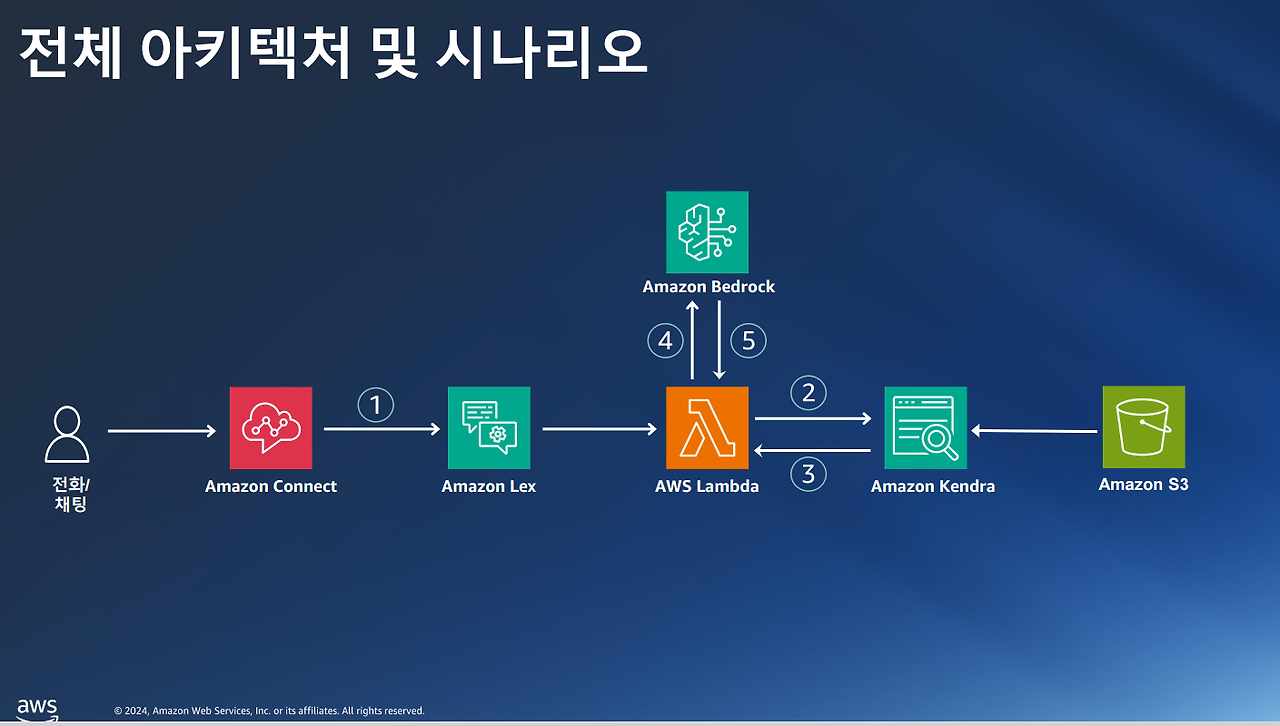 전체 아키텍처 및 시나리오

Amazon Bedrock

4

5

전화/
채팅

Amazon Connect

1

Amazon Lex

AWS Lambda

2

3

Amazon Kendra

Amazon S3

aws

© 2024, Amazon Web Services, Inc. or its affiliates. All rights reserved.